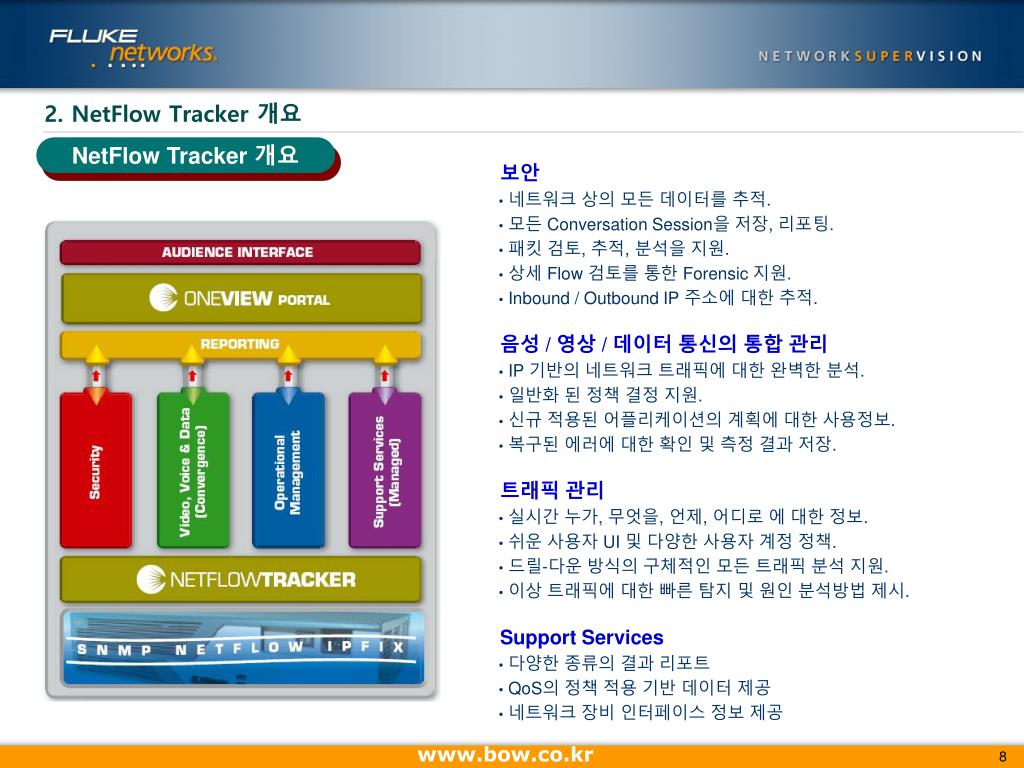 FLUKE networks.

NETWORKSUPERVISION

2. NetFlow Tracker 개요

NetFlow Tracker 개요

AUDIENCE INTERFACE

ONEVIEW PORTAL

REPORTING

Security

Video, Voice & Data (Convergence)

Operational Management

Support Services (Managed)

NETFLOWTRACKER

SNMP NETFLOW IPFIX

보안
• 네트워크 상의 모든 데이터를 추적.
• 모든 Conversation Session을 저장, 리포팅.
• 패킷 검토, 추적, 분석을 지원.
• 상세 Flow 검토를 통한 Forensic 지원.
• Inbound / Outbound IP 주소에 대한 추적.

음성 / 영상 / 데이터 통신의 통합 관리
• IP 기반의 네트워크 트래픽에 대한 완벽한 분석.
• 일반화 된 정책 결정 지원.
• 신규 적용된 어플리케이션의 계획에 대한 사용정보.
• 복구된 에러에 대한 확인 및 측정 결과 저장.

트래픽 관리
• 실시간 누가, 무엇을, 언제, 어디로 에 대한 정보.
• 쉬운 사용자 UI 및 다양한 사용자 계정 정책.
• 드릴-다운 방식의 구체적인 모든 트래픽 분석 지원.
• 이상 트래픽에 대한 빠른 탐지 및 원인 분석방법 제시.

Support Services
• 다양한 종류의 결과 리포트
• QoS의 정책 적용 기반 데이터 제공
• 네트워크 장비 인터페이스 정보 제공

www.bow.co.kr

8